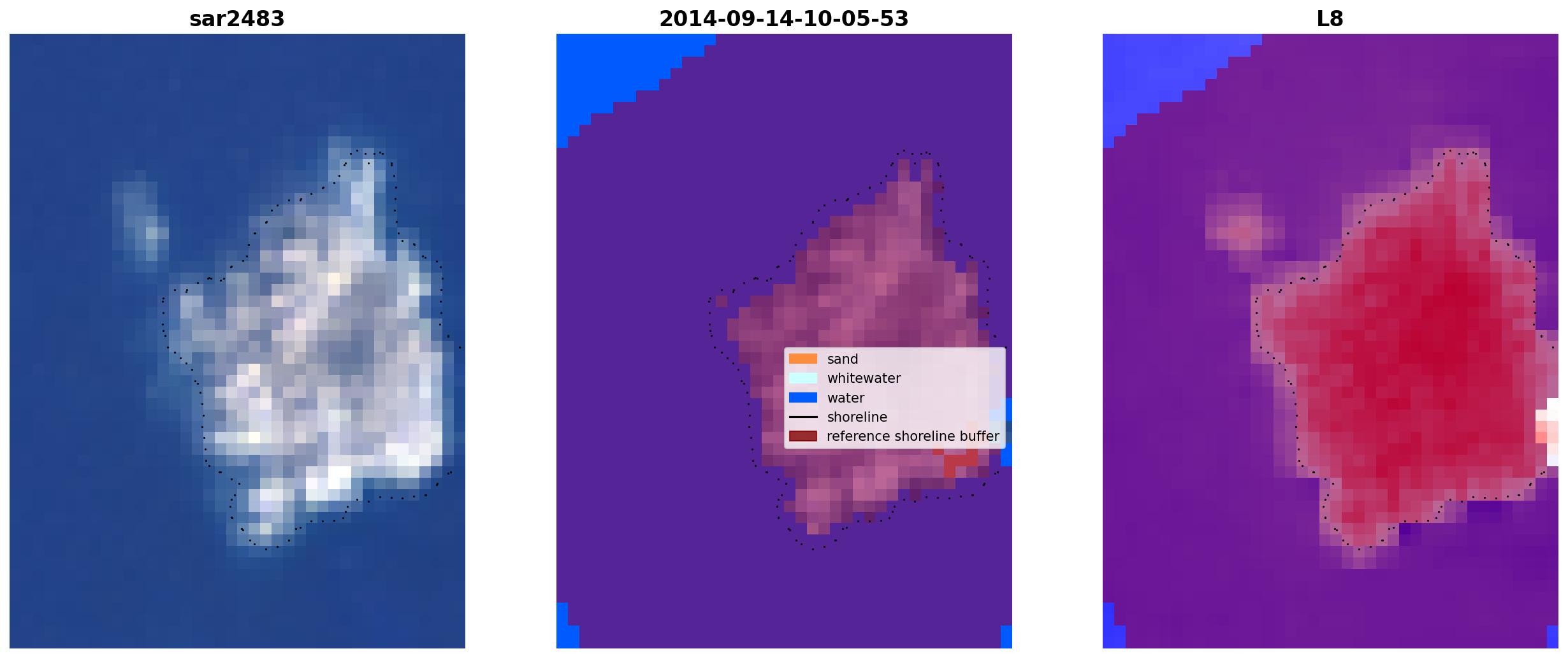 sar2483

2014-09-14-10-05-53

sand
whitewater
water
shoreline
reference shoreline buffer

L8